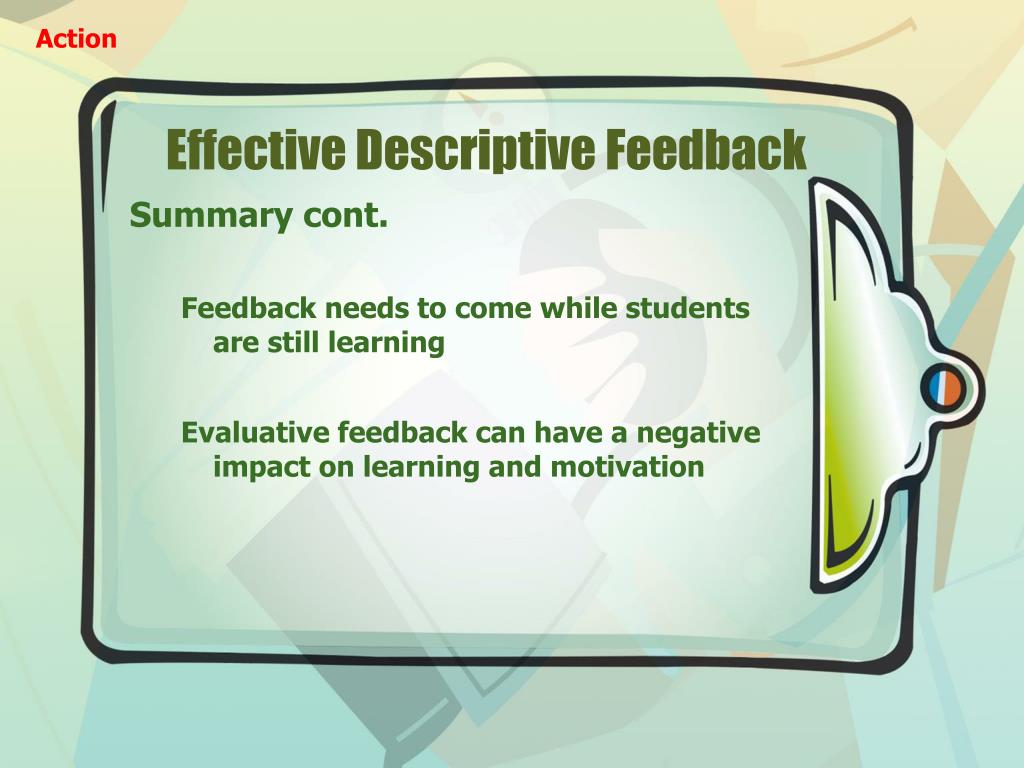 Action

Effective Descriptive Feedback

Summary cont.

Feedback needs to come while students are still learning

Evaluative feedback can have a negative impact on learning and motivation